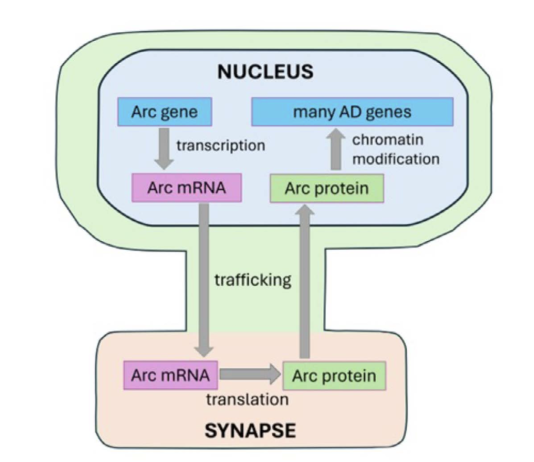 NUCLEUS

Arc gene

many AD genes

transcription

chromatin modification

Arc mRNA

Arc protein

trafficking

Arc mRNA

Arc protein

translation

SYNAPSE